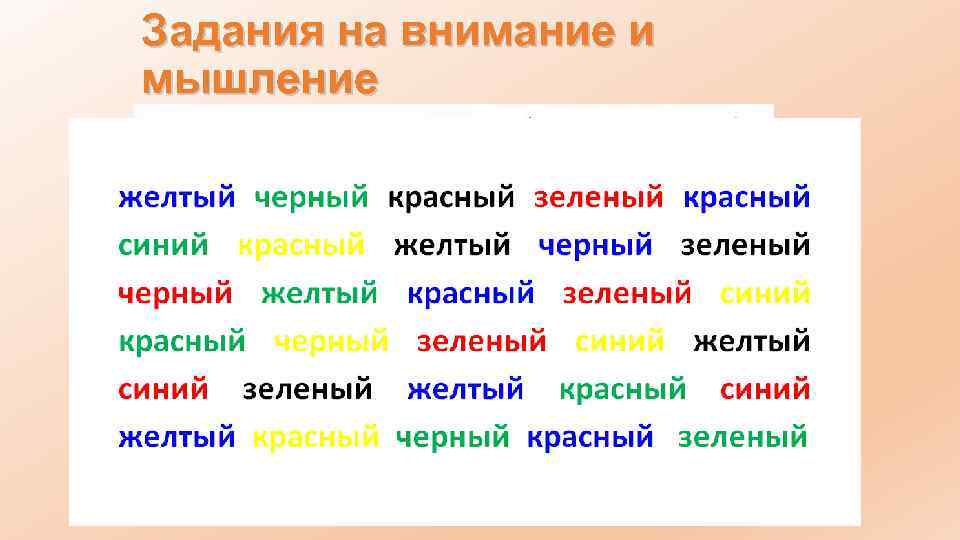 Задания на внимание и мышление

желтый черный красный зеленый красный
синий красный желтый черный зеленый
черный желтый красный зеленый синий
красный черный зеленый синий желтый
синий зеленый желтый красный синий
желтый красный черный красный зеленый